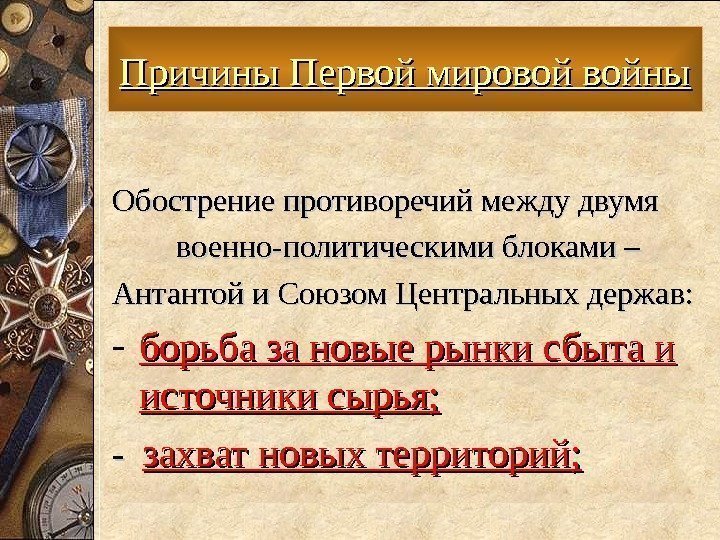 Причины Первой мировой войны

Обострение противоречий между двумя военно-политическими блоками – Антантой и Союзом Центральных держав:

- борьба за новые рынки сбыта и источники сырья;

- захват новых территорий;